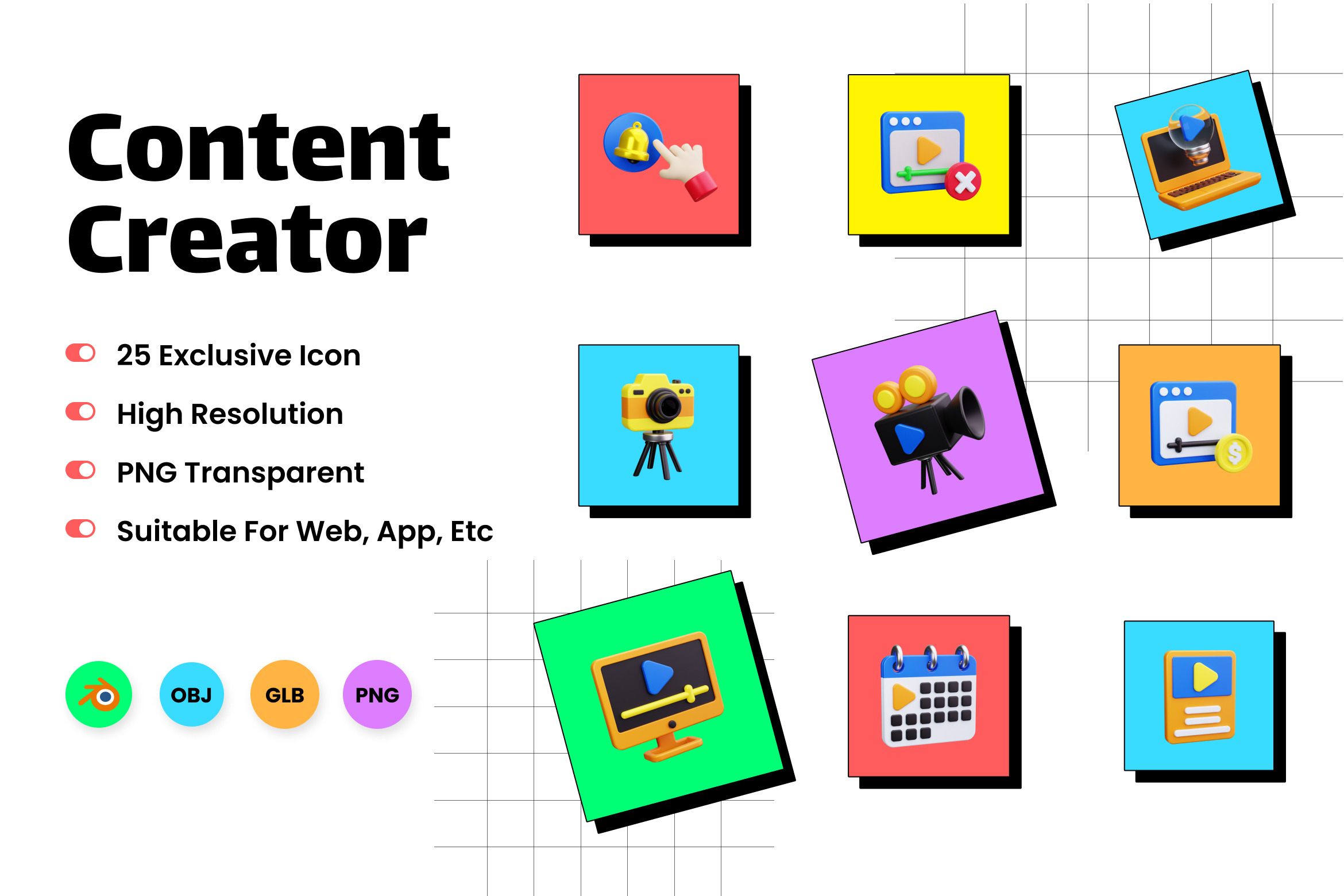 Content Creator

25 Exclusive Icon

High Resolution

PNG Transparent

Suitable For Web, App, Etc

OBJ GLB PNG